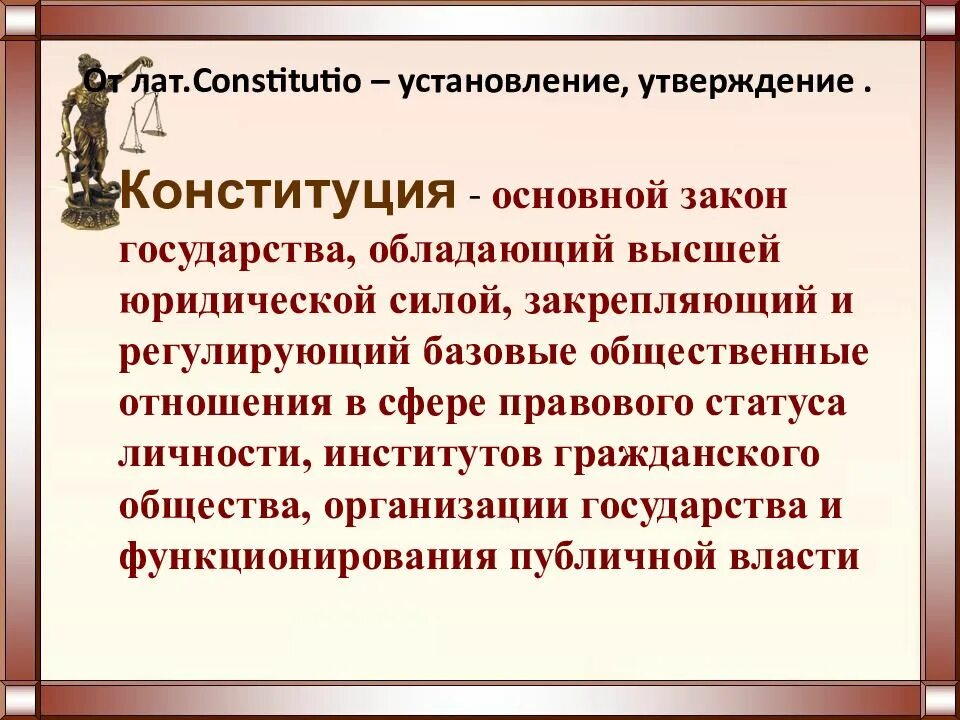 От лат.Constitutio – установление, утверждение .

Конституция - основной закон государства, обладающий высшей юридической силой, закрепляющий и регулирующий базовые общественные отношения в сфере правового статуса личности, институтов гражданского общества, организации государства и функционирования публичной власти